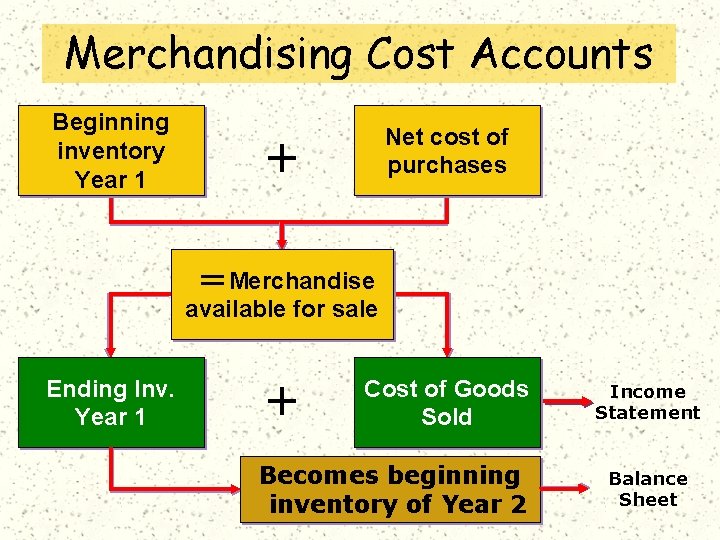 Merchandising Cost Accounts

Beginning inventory Year 1

+

Net cost of purchases

= Merchandise available for sale

Ending Inv. Year 1

+

Cost of Goods Sold

Income Statement

Becomes beginning inventory of Year 2

Balance Sheet